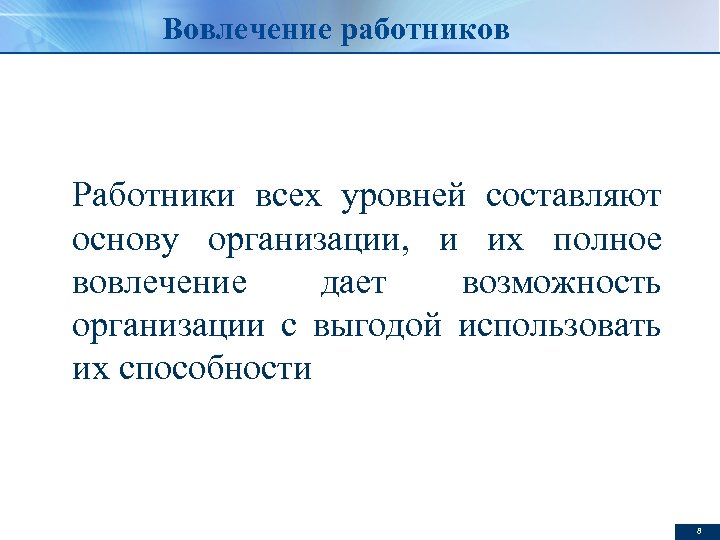 Вовлечение работников

Работники всех уровней составляют основу организации, и их полное вовлечение дает возможность организации с выгодой использовать их способности

8